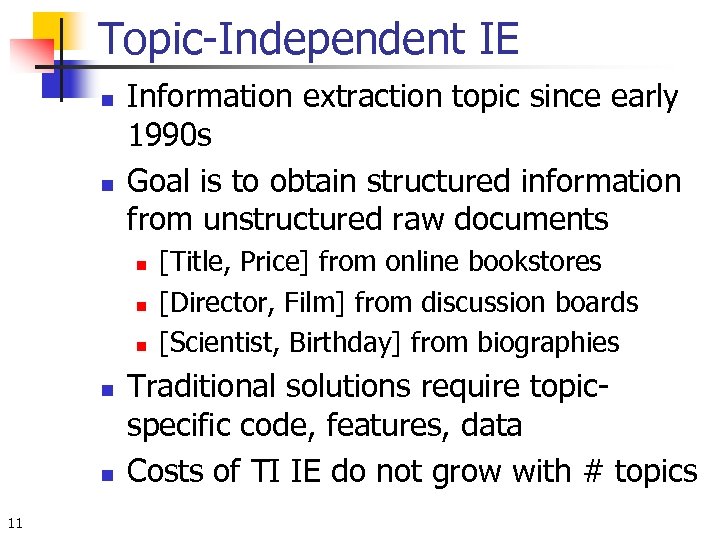 Topic-Independent IE

- Information extraction topic since early 1990s
- Goal is to obtain structured information from unstructured raw documents
  - [Title, Price] from online bookstores
  - [Director, Film] from discussion boards
  - [Scientist, Birthday] from biographies
- Traditional solutions require topic-specific code, features, data
- Costs of TI IE do not grow with # topics

11